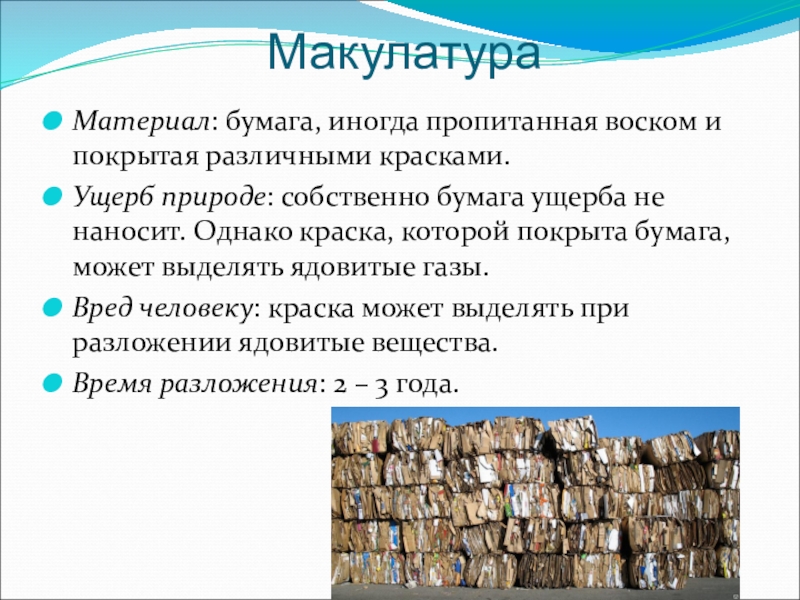 Макулатура

Материал: бумага, иногда пропитанная воском и покрытая различными красками.

Ущерб природе: собственно бумага ущерба не наносит. Однако краска, которой покрыта бумага, может выделять ядовитые газы.

Вред человеку: краска может выделять при разложении ядовитые вещества.

Время разложения: 2 – 3 года.